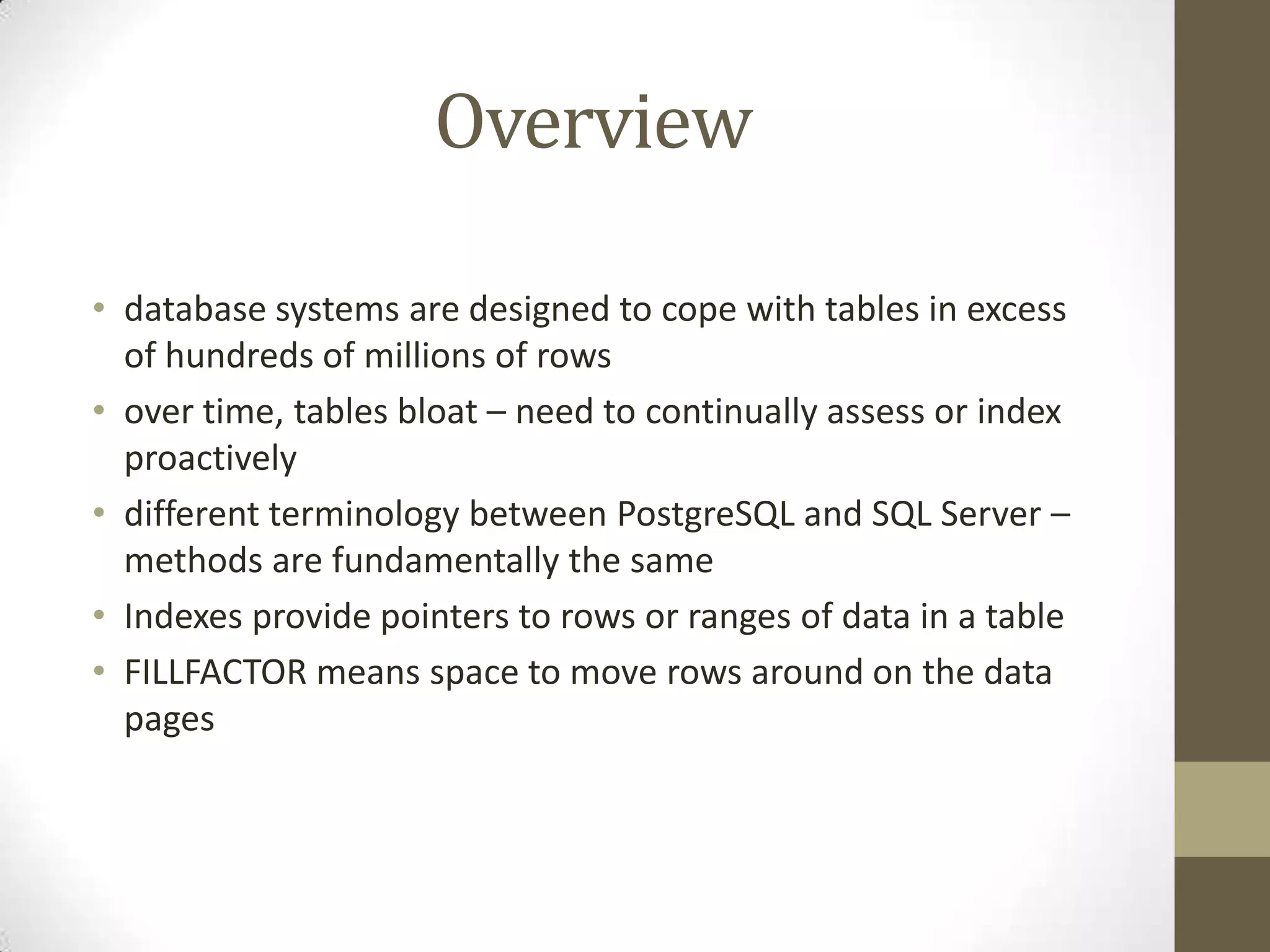 Overview

• database systems are designed to cope with tables in excess of hundreds of millions of rows
• over time, tables bloat – need to continually assess or index proactively
• different terminology between PostgreSQL and SQL Server – methods are fundamentally the same
• Indexes provide pointers to rows or ranges of data in a table
• FILLFACTOR means space to move rows around on the data pages